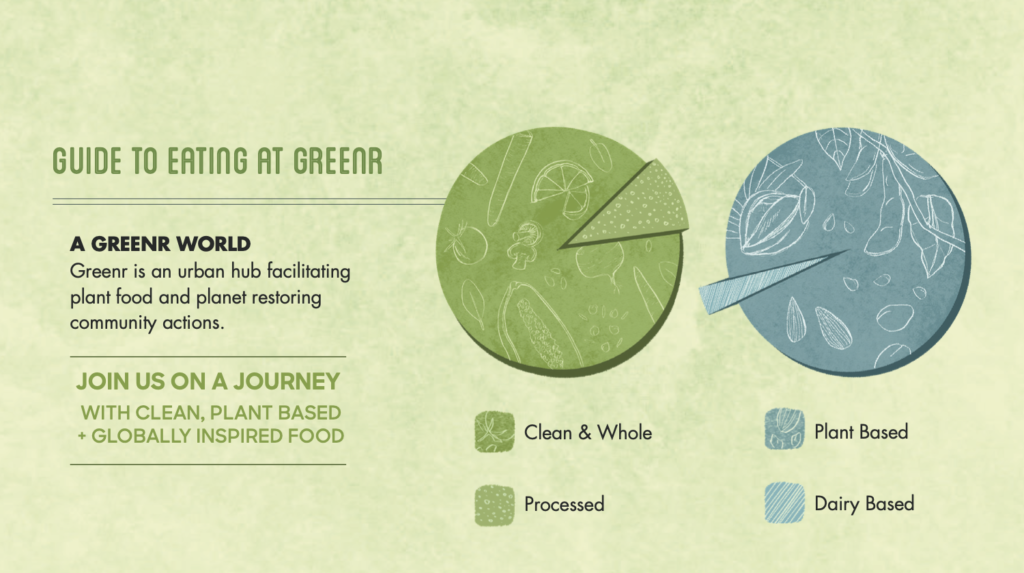 GUIDE TO EATING AT GREENR

A GREENR WORLD
Greenr is an urban hub facilitating plant food and planet restoring community actions.

JOIN US ON A JOURNEY
WITH CLEAN, PLANT BASED + GLOBALLY INSPIRED FOOD

Clean & Whole

Processed

Plant Based

Dairy Based